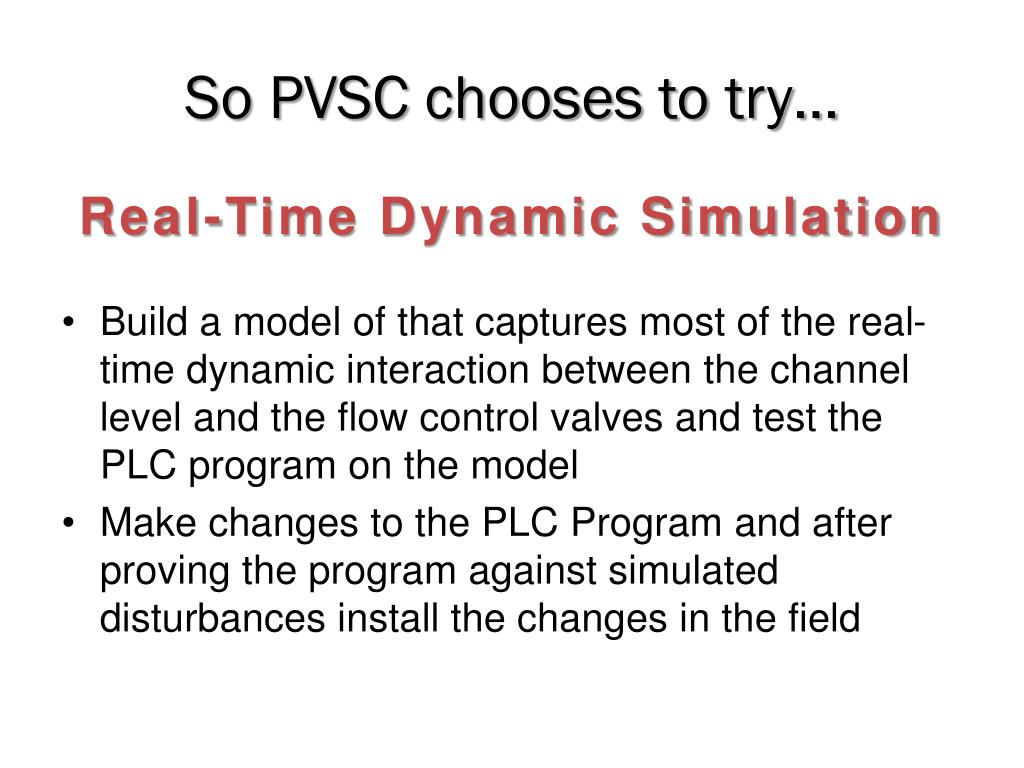 So PVSC chooses to try…

Real-Time Dynamic Simulation

• Build a model of that captures most of the real-time dynamic interaction between the channel level and the flow control valves and test the PLC program on the model
• Make changes to the PLC Program and after proving the program against simulated disturbances install the changes in the field